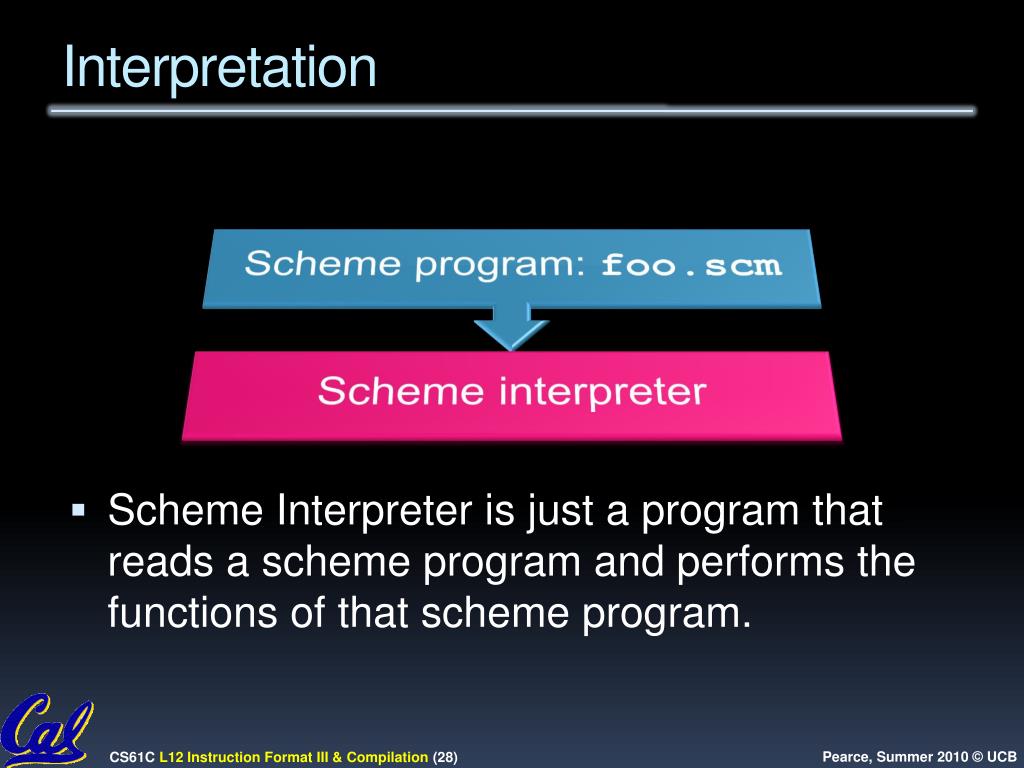 Interpretation

Scheme program: foo.scm

Scheme interpreter

▪ Scheme Interpreter is just a program that reads a scheme program and performs the functions of that scheme program.

Cal

CS61C L12 Instruction Format III & Compilation (28)

Pearce, Summer 2010 © UCB